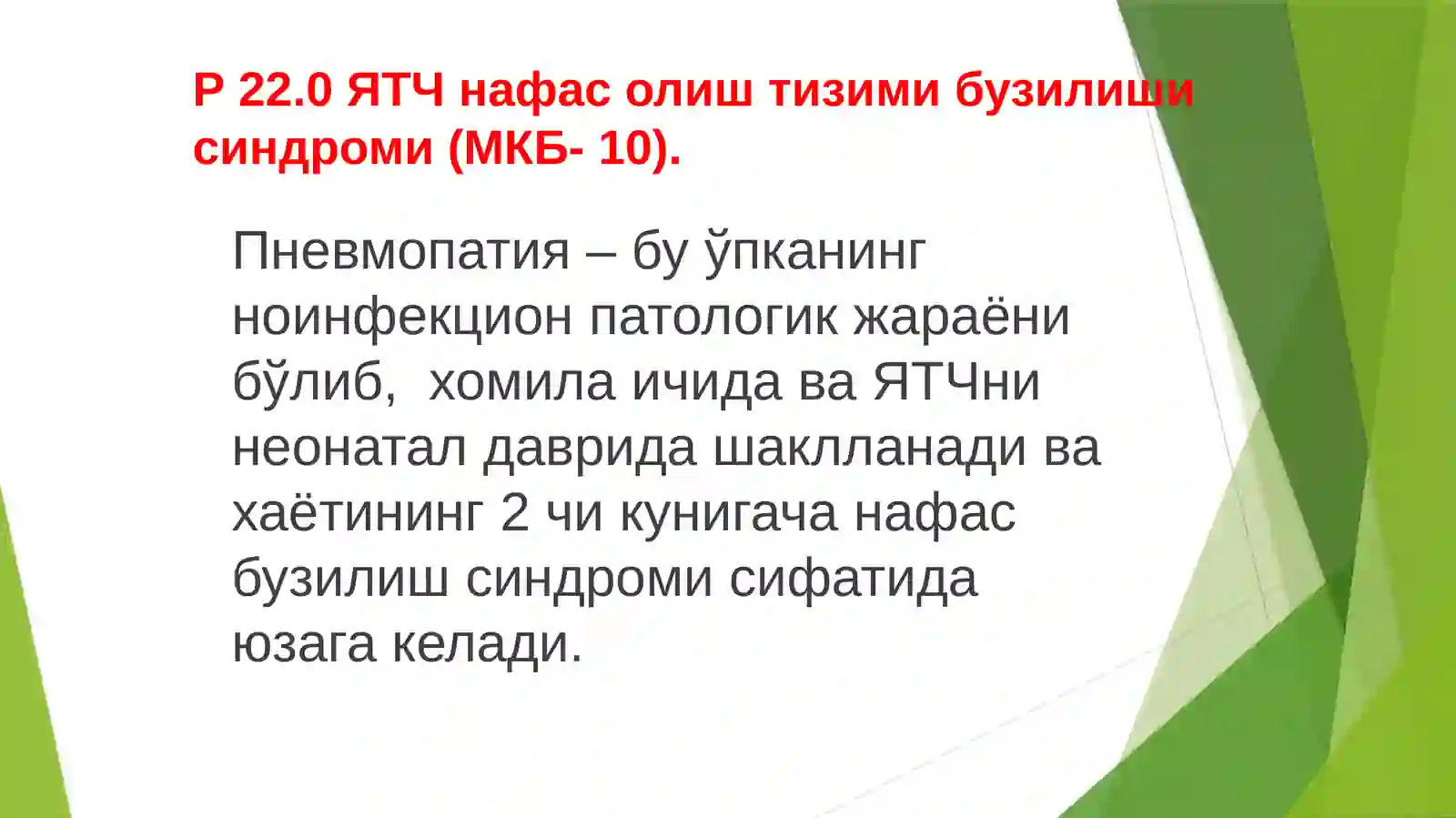 Р 22.0 ЯТЧ нафас олиш тизими бузилиши синдроми (МКБ- 10).

Пневмопатия – бу ўпканинг ноинфекцион патологик жараёни бўлиб, хомила ичида ва ЯТЧни неонатал даврида шаклланади ва хаётининг 2 чи кунигача нафас бузилиш синдроми сифатида юзага келади.